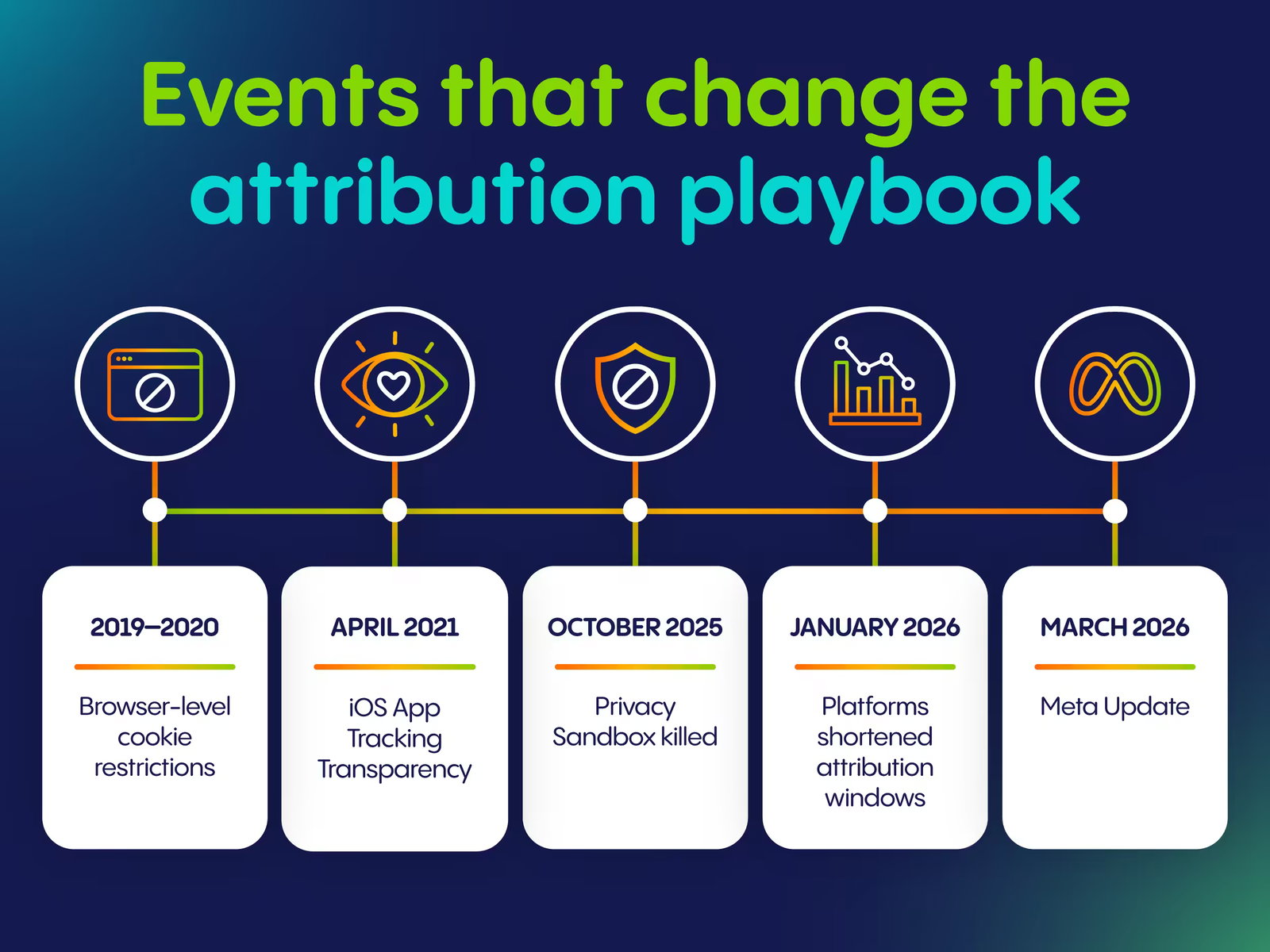 Events that change the attribution playbook

2019–2020

Browser-level cookie restrictions

APRIL 2021

iOS App Tracking Transparency

OCTOBER 2025

Privacy Sandbox killed

JANUARY 2026

Platforms shortened attribution windows

MARCH 2026

Meta Update